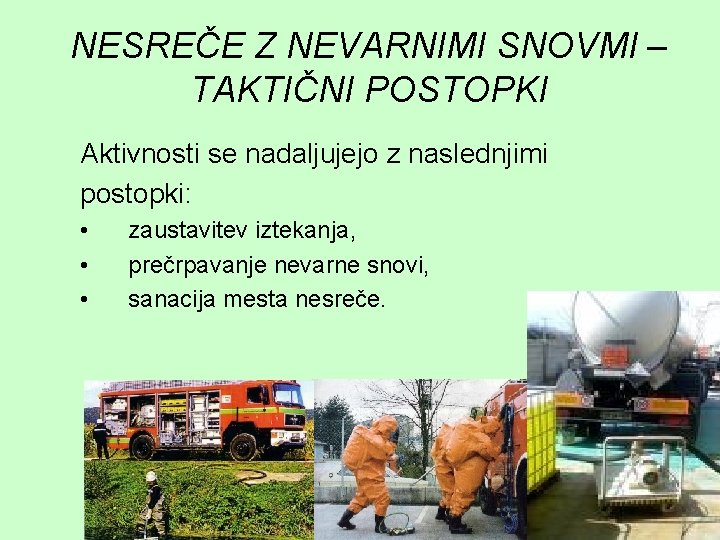 NESREČE Z NEVARNIMI SNOVMI – TAKTIČNI POSTOPKI

Aktivnosti se nadaljujejo z naslednjimi postopki:

• zaustavitev iztekanja,
• prečrpavanje nevarne snovi,
• sanacija mesta nesreče.